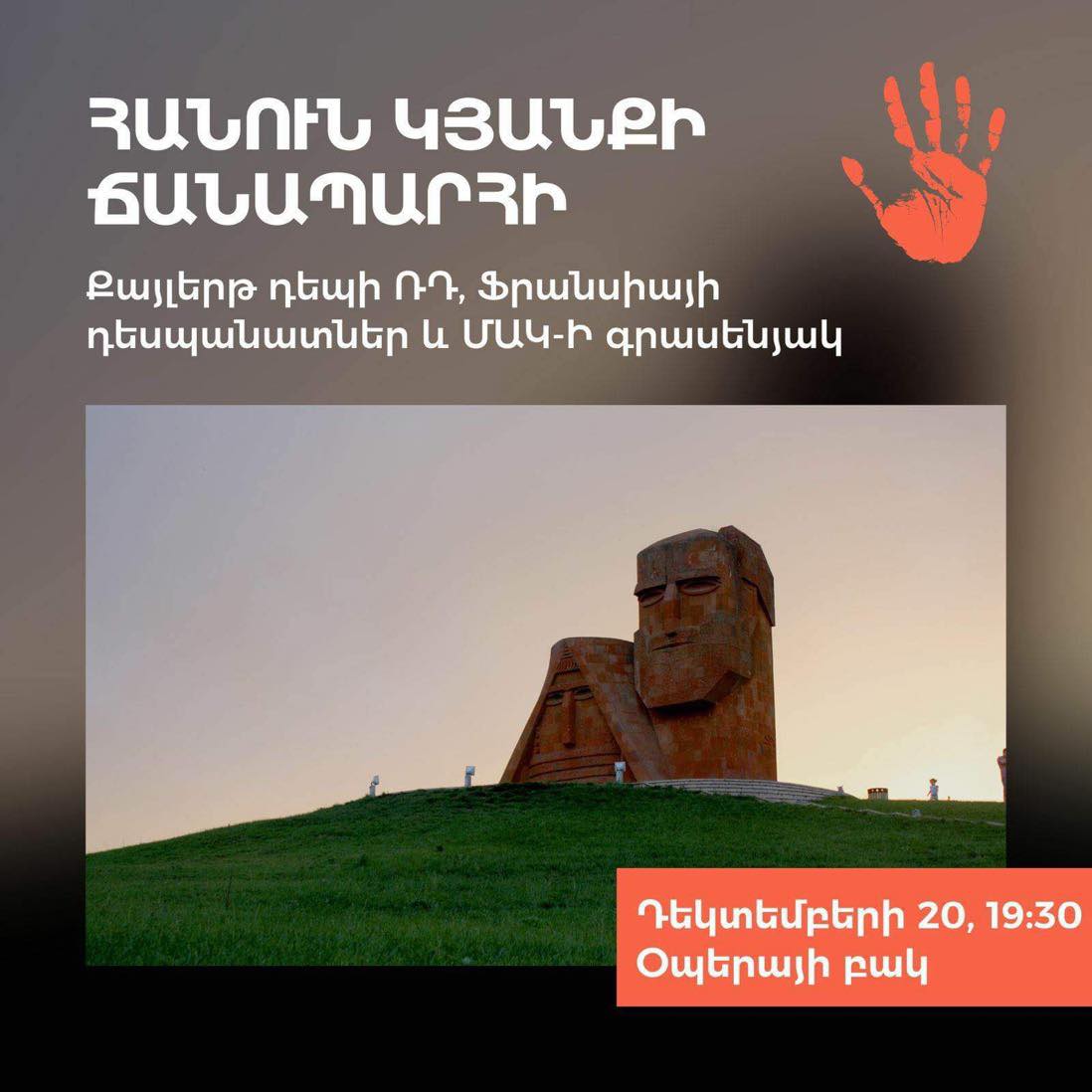 ՀԱՆՈՒՆ ԿՅԱՆՔԻ ՃԱՆԱՊԱՐՀԻ

Քայլերթ դեպի ՌԴ, Ֆրանսիայի դեսպանատներ և ՄԱԿ-Ի գրասենյակ

Դեկտեմբերի 20, 19:30
Օպերայի բակ